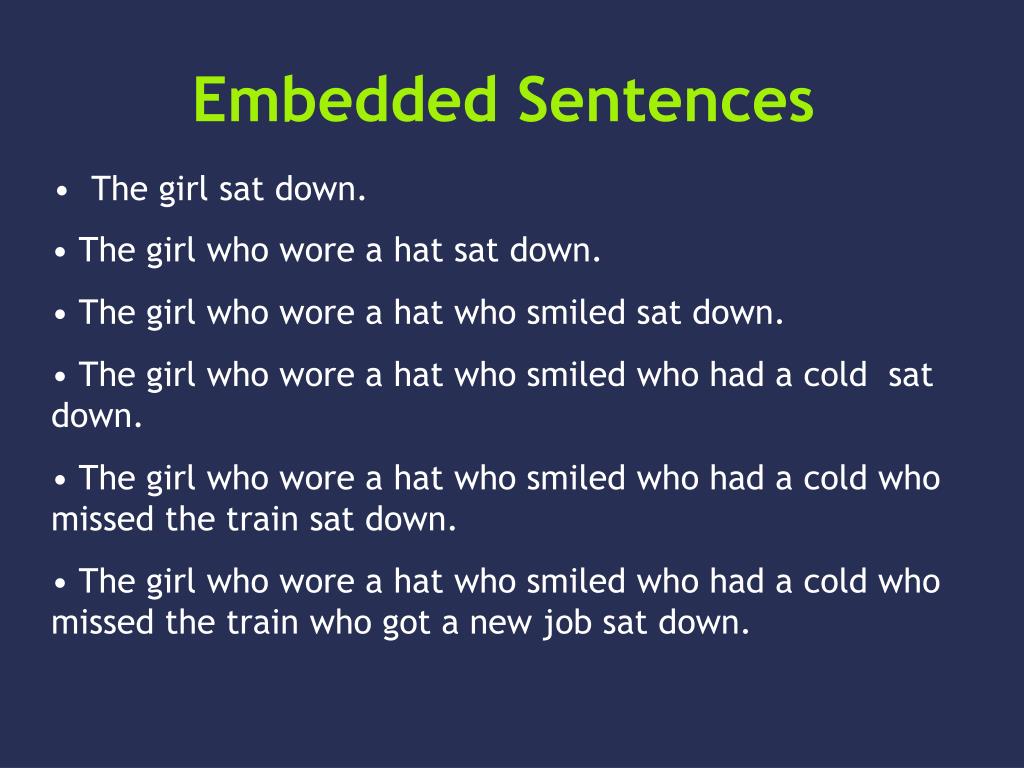 Embedded Sentences

• The girl sat down.

• The girl who wore a hat sat down.

• The girl who wore a hat who smiled sat down.

• The girl who wore a hat who smiled who had a cold sat down.

• The girl who wore a hat who smiled who had a cold who missed the train sat down.

• The girl who wore a hat who smiled who had a cold who missed the train who got a new job sat down.